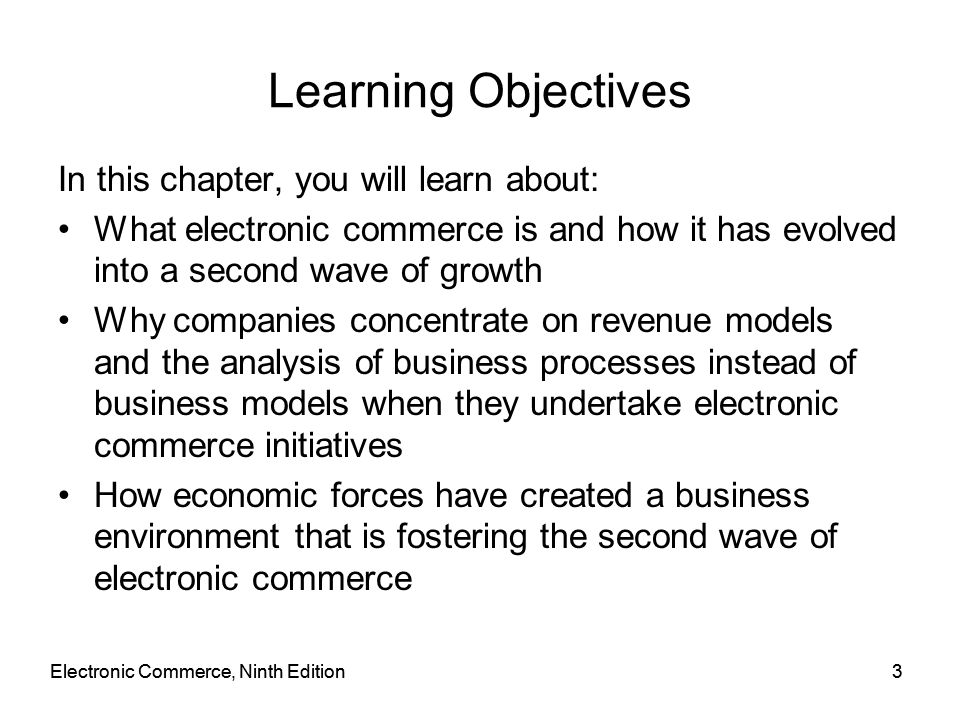 Learning Objectives

In this chapter, you will learn about:

• What electronic commerce is and how it has evolved into a second wave of growth
• Why companies concentrate on revenue models and the analysis of business processes instead of business models when they undertake electronic commerce initiatives
• How economic forces have created a business environment that is fostering the second wave of electronic commerce

Electronic Commerce, Ninth Edition

3